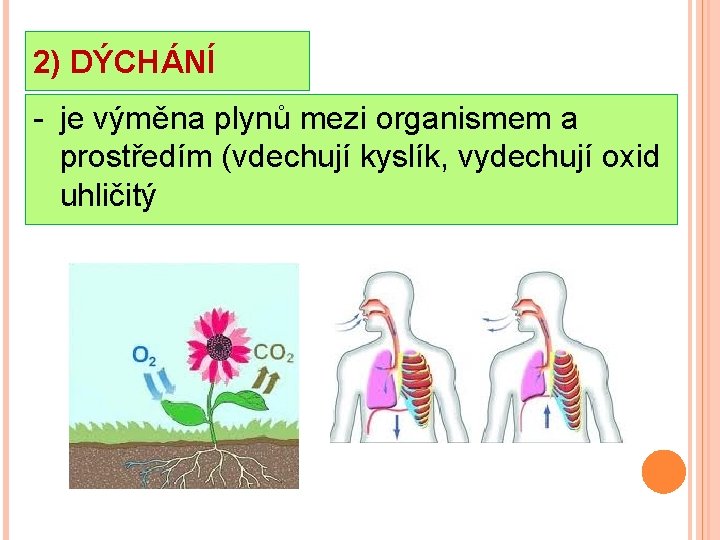 2) DÝCHÁNÍ

- je výměna plynů mezi organismem a prostředím (vdechují kyslík, vydechují oxid uhličitý

$O_2$

$CO_2$